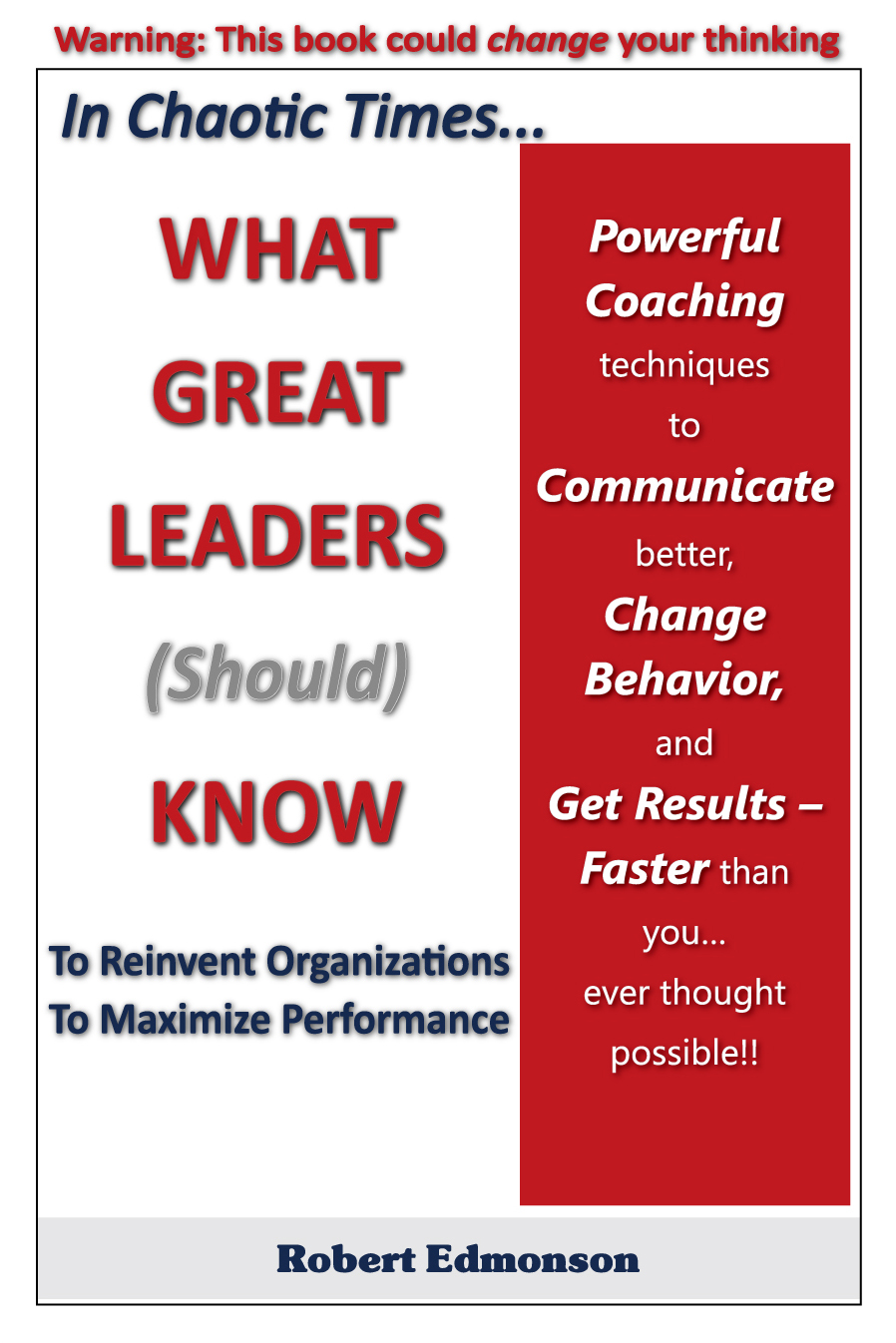 Warning: This book could change your thinking

In Chaotic Times...

WHAT GREAT LEADERS (Should) KNOW

To Reinvent Organizations
To Maximize Performance

Powerful Coaching techniques to Communicate better, Change Behavior, and Get Results – Faster than you... ever thought possible!!

Robert Edmonson